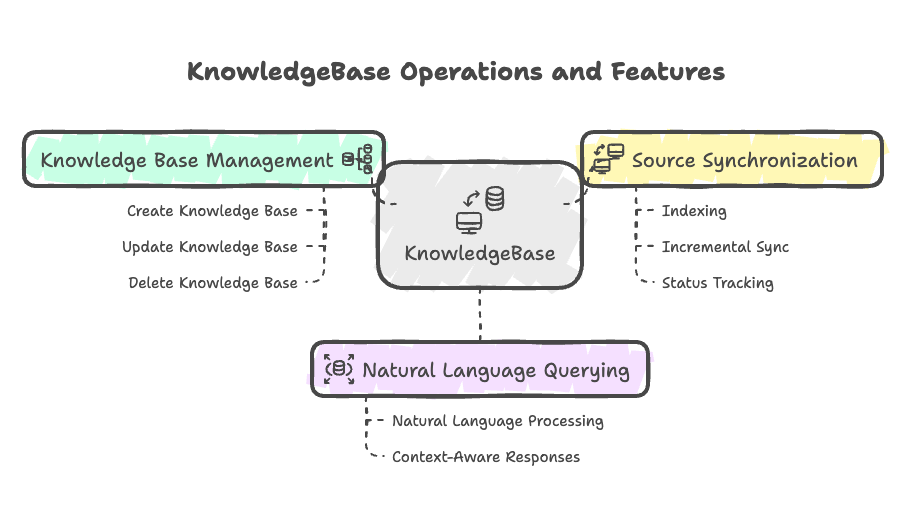 KnowledgeBase Operations and Features

Knowledge Base Management

Create Knowledge Base

Update Knowledge Base

Delete Knowledge Base

KnowledgeBase

Source Synchronization

Indexing

Incremental Sync

Status Tracking

Natural Language Querying

Natural Language Processing

Context-Aware Responses